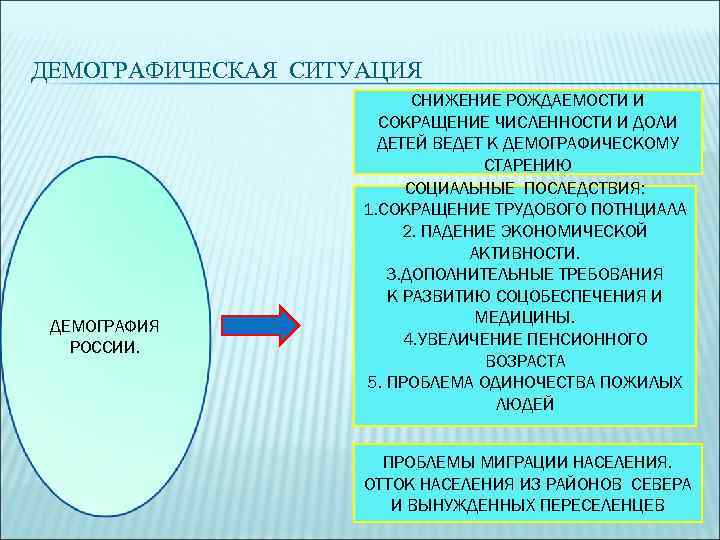 ДЕМОГРАФИЧЕСКАЯ СИТУАЦИЯ

ДЕМОГРАФИЯ РОССИИ.

СНИЖЕНИЕ РОЖДАЕМОСТИ И СОКРАЩЕНИЕ ЧИСЛЕННОСТИ И ДОЛИ ДЕТЕЙ ВЕДЕТ К ДЕМОГРАФИЧЕСКОМУ СТАРЕНИЮ

СОЦИАЛЬНЫЕ ПОСЛЕДСТВИЯ:
1.СОКРАЩЕНИЕ ТРУДОВОГО ПОТНЦИАЛА
2. ПАДЕНИЕ ЭКОНОМИЧЕСКОЙ АКТИВНОСТИ.
3.ДОПОЛНИТЕЛЬНЫЕ ТРЕБОВАНИЯ К РАЗВИТИЮ СОЦОБЕСПЕЧЕНИЯ И МЕДИЦИНЫ.
4.УВЕЛИЧЕНИЕ ПЕНСИОННОГО ВОЗРАСТА
5. ПРОБЛЕМА ОДИНОЧЕСТВА ПОЖИЛЫХ ЛЮДЕЙ

ПРОБЛЕМЫ МИГРАЦИИ НАСЕЛЕНИЯ. ОТТОК НАСЕЛЕНИЯ ИЗ РАЙОНОВ СЕВЕРА И ВЫНУЖДЕННЫХ ПЕРЕСЕЛЕНЦЕВ